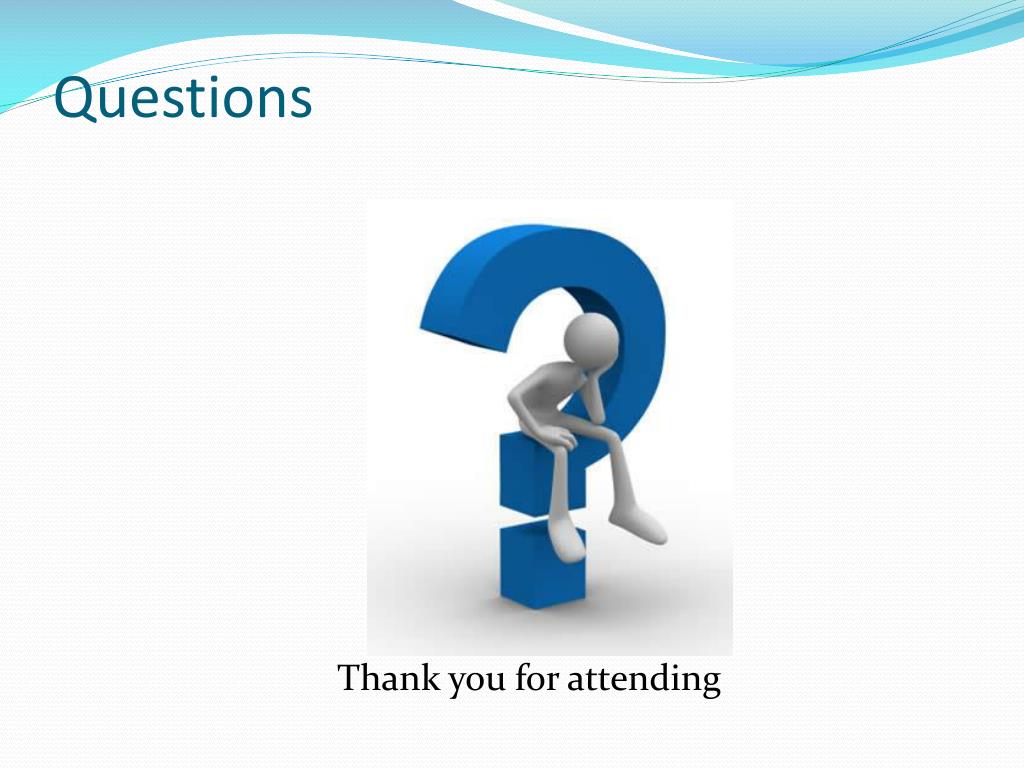 Questions

Thank you for attending